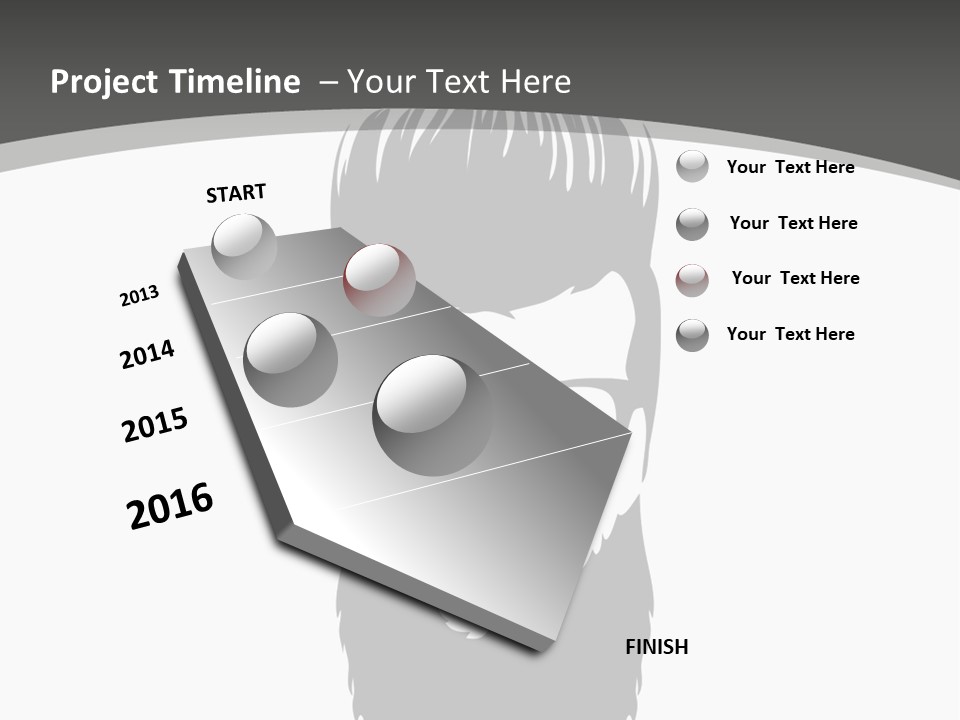 Project Timeline – Your Text Here

START

2013

2014

2015

2016

FINISH

Your Text Here

Your Text Here

Your Text Here

Your Text Here